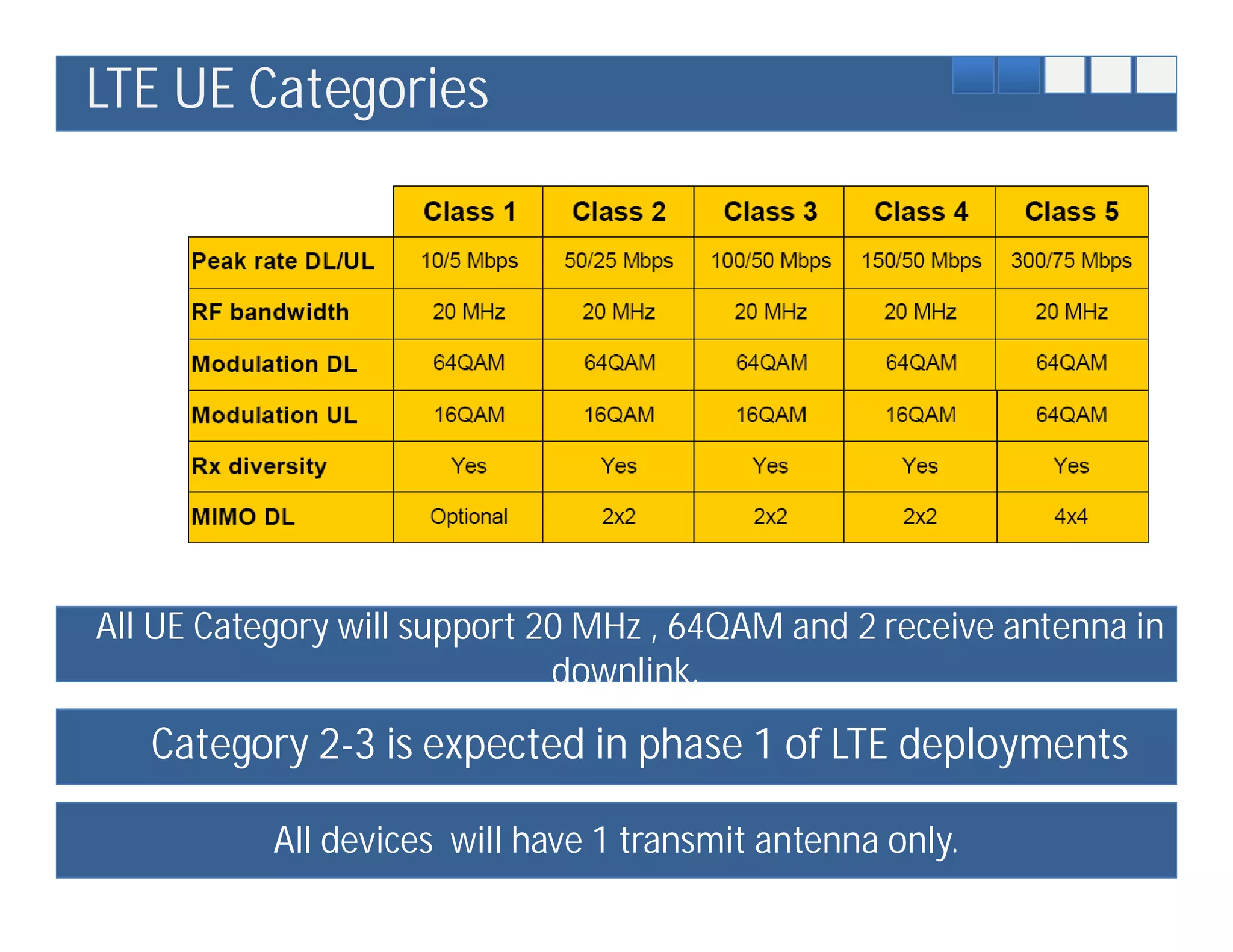 LTE UE Categories

| | Class 1 | Class 2 | Class 3 | Class 4 | Class 5 |
|---|---|---|---|---|---|
| Peak rate DL/UL | 10/5 Mbps | 50/25 Mbps | 100/50 Mbps | 150/50 Mbps | 300/75 Mbps |
| RF bandwidth | 20 MHz | 20 MHz | 20 MHz | 20 MHz | 20 MHz |
| Modulation DL | 64QAM | 64QAM | 64QAM | 64QAM | 64QAM |
| Modulation UL | 16QAM | 16QAM | 16QAM | 16QAM | 64QAM |
| Rx diversity | Yes | Yes | Yes | Yes | Yes |
| MIMO DL | Optional | 2x2 | 2x2 | 2x2 | 4x4 |

All UE Category will support 20 MHz , 64QAM and 2 receive antenna in downlink.

Category 2-3 is expected in phase 1 of LTE deployments

All devices will have 1 transmit antenna only.